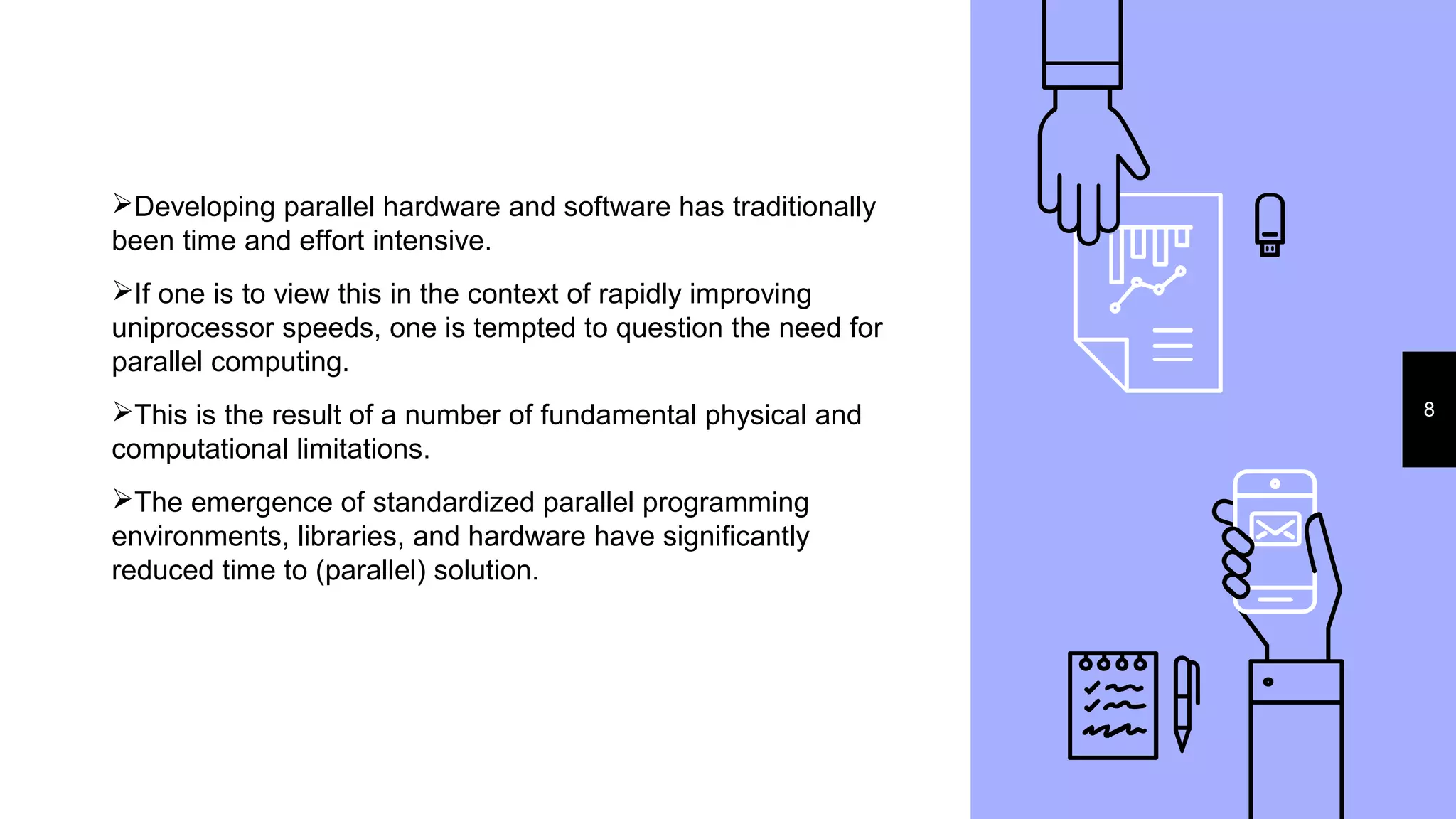 ➢Developing parallel hardware and software has traditionally been time and effort intensive.

➢If one is to view this in the context of rapidly improving uniprocessor speeds, one is tempted to question the need for parallel computing.

➢This is the result of a number of fundamental physical and computational limitations.

➢The emergence of standardized parallel programming environments, libraries, and hardware have significantly reduced time to (parallel) solution.

8